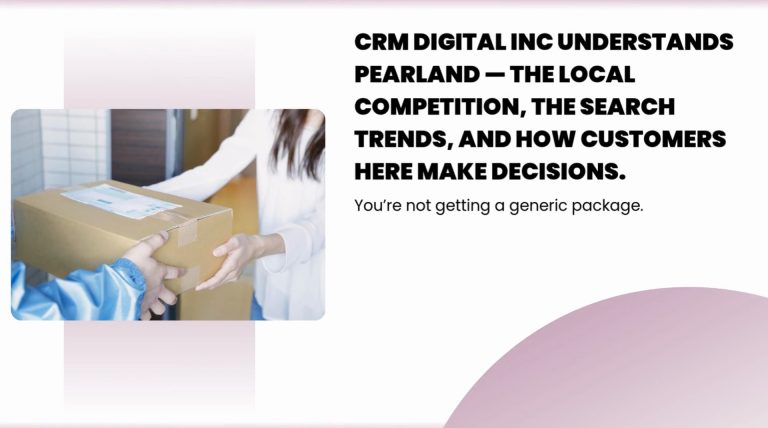 CRM DIGITAL INC UNDERSTANDS PEARLAND — THE LOCAL COMPETITION, THE SEARCH TRENDS, AND HOW CUSTOMERS HERE MAKE DECISIONS.

You're not getting a generic package.